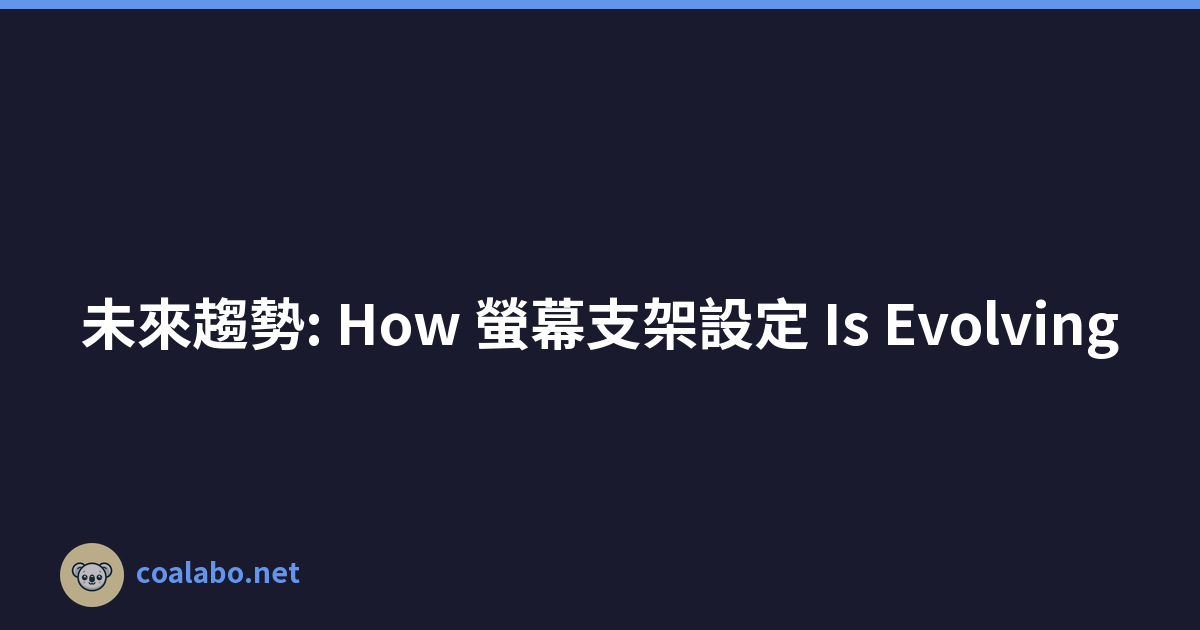 未來趨勢: How 螢幕支架設定 Is Evolving

coalabo.net